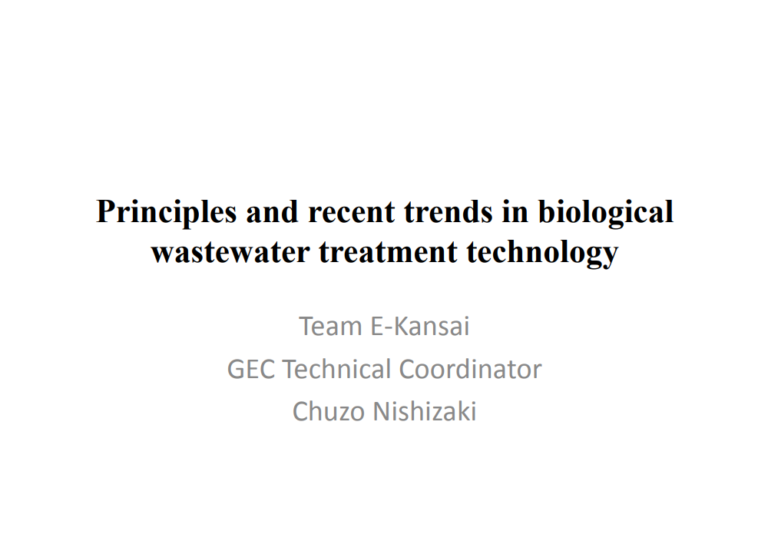 Principles and recent trends in biological wastewater treatment technology

Team E-Kansai
GEC Technical Coordinator
Chuzo Nishizaki